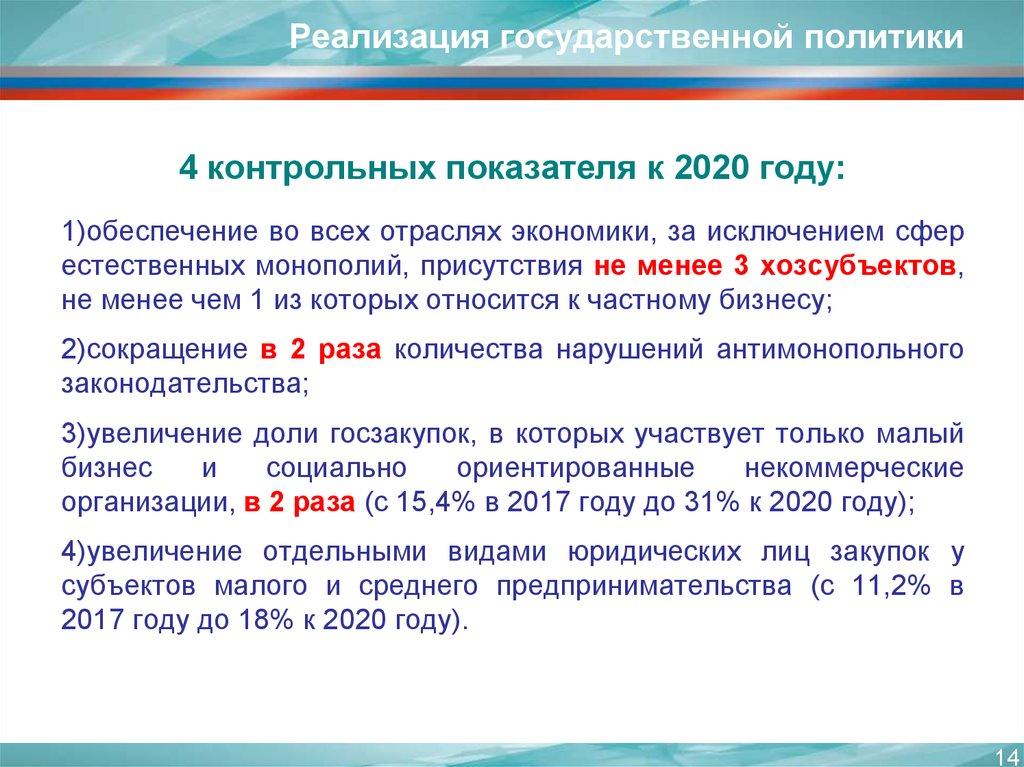 Реализация государственной политики

4 контрольных показателя к 2020 году:

1)обеспечение во всех отраслях экономики, за исключением сфер естественных монополий, присутствия не менее 3 хозсубъектов, не менее чем 1 из которых относится к частному бизнесу;

2)сокращение в 2 раза количества нарушений антимонопольного законодательства;

3)увеличение доли госзакупок, в которых участвует только малый бизнес и социально ориентированные некоммерческие организации, в 2 раза (с 15,4% в 2017 году до 31% к 2020 году);

4)увеличение отдельными видами юридических лиц закупок у субъектов малого и среднего предпринимательства (с 11,2% в 2017 году до 18% к 2020 году).

14